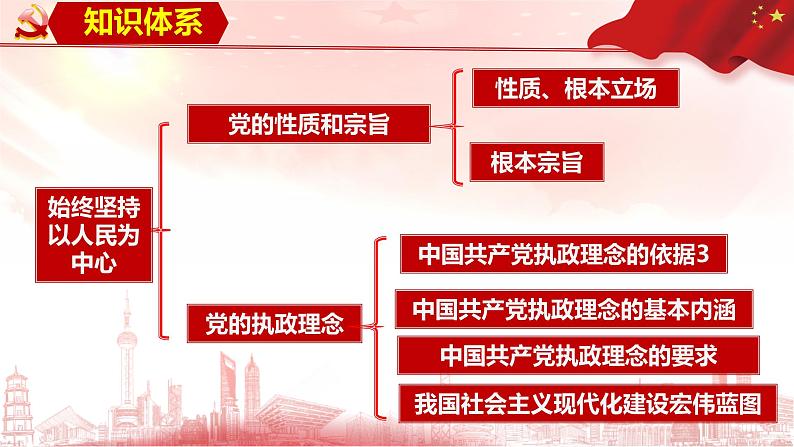 知识体系

始终坚持以人民为中心

党的性质和宗旨

性质、根本立场

根本宗旨

党的执政理念

中国共产党执政理念的依据3

中国共产党执政理念的基本内涵

中国共产党执政理念的要求

我国社会主义现代化建设宏伟蓝图